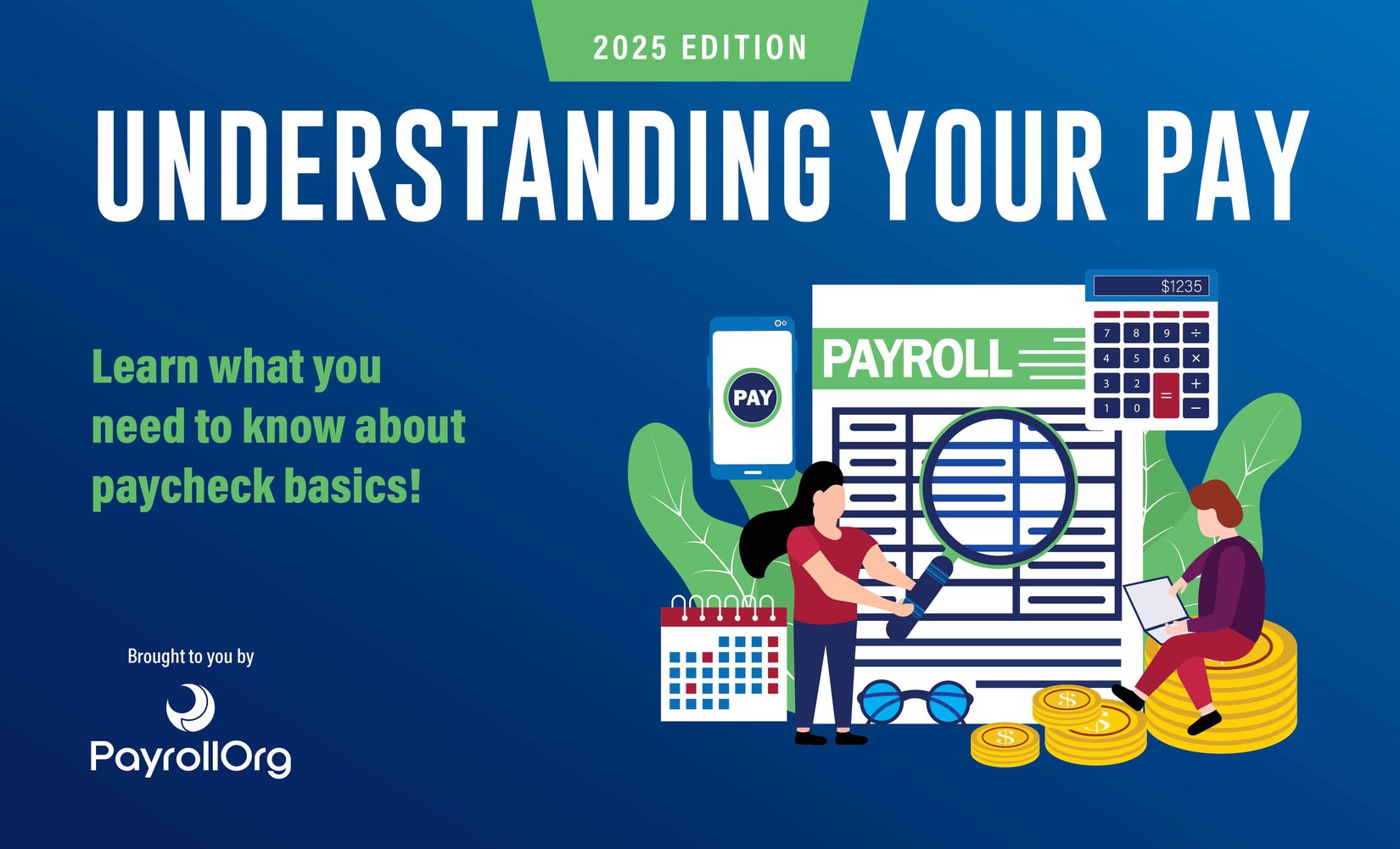 2025 EDITION

UNDERSTANDING YOUR PAY

Learn what you need to know about paycheck basics!

Brought to you by

PayrollOrg

PAY

PAYROLL

$1235

7 8 9 ÷
4 5 6 ×
3 2 = +
1 0 −

$

$

$